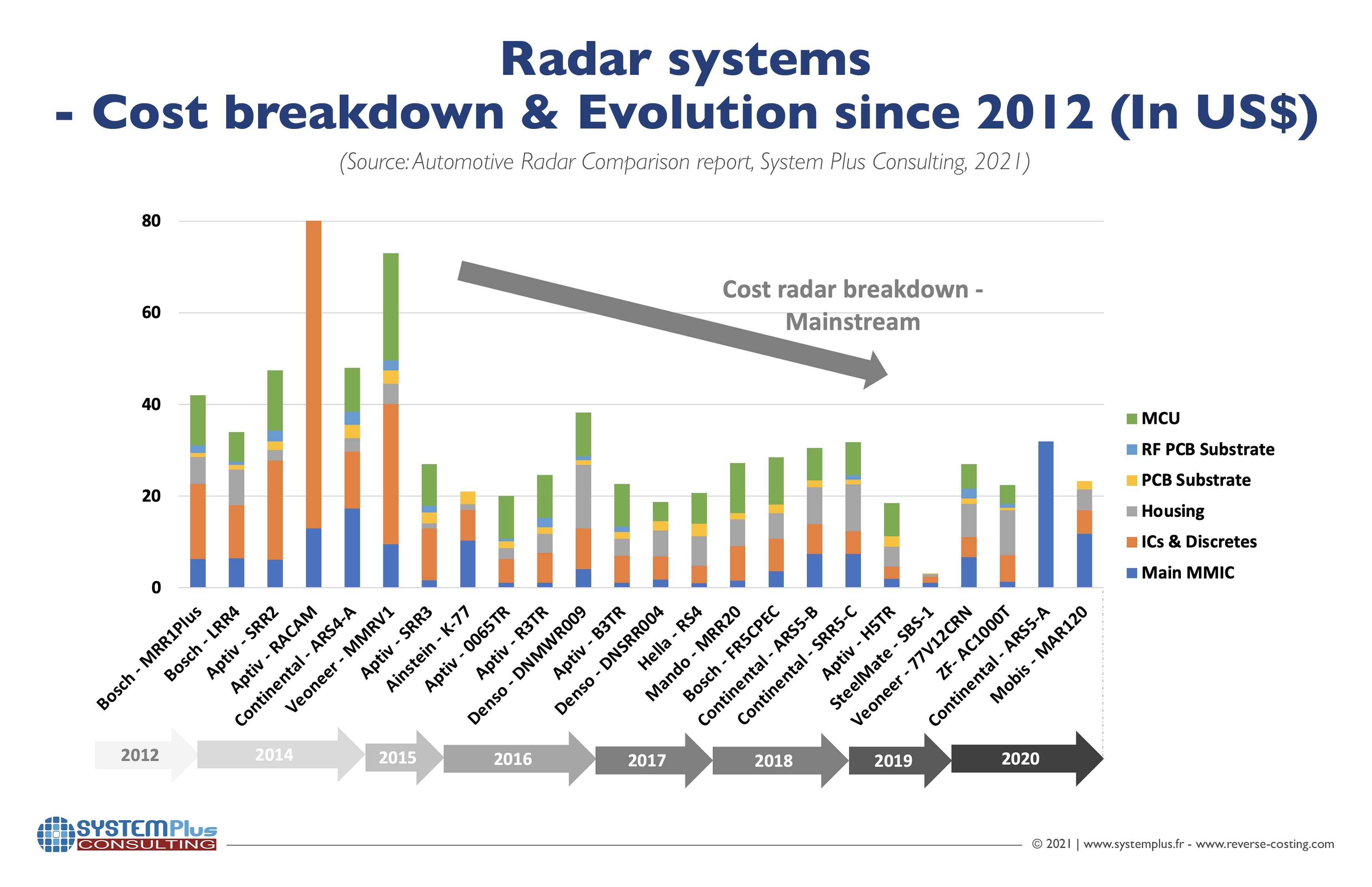 Radar systems
- Cost breakdown & Evolution since 2012 (In US$)

(Source: Automotive Radar Comparison report, System Plus Consulting, 2021)

80
60
40
20
0

Cost radar breakdown - Mainstream

MCU
RF PCB Substrate
PCB Substrate
Housing
ICs & Discretes
Main MMIC

Bosch - MRR1Plus
Bosch - LRR4
Aptiv - SRR2
Aptiv - RACAM
Continental - ARS4-A
Veoneer - MMRV1
Aptiv - SRR3
Ainstein - K-77
Aptiv - 0065TR
Aptiv - R3TR
Denso - DNMWR009
Aptiv - B3TR
Denso - DNSRR004
Hella - RS4
Mando - MRR20
Bosch - FR5CPEC
Continental - ARS5-B
Continental - SRR5-C
Aptiv - H5TR
SteelMate - SBS-1
Veoneer - 77V12CRN
ZF- AC1000T
Continental - ARS5-A
Mobis - MAR120

2012
2014
2015
2016
2017
2018
2019
2020

SYSTEMPlus CONSULTING

© 2021 | www.systemplus.fr - www.reverse-costing.com